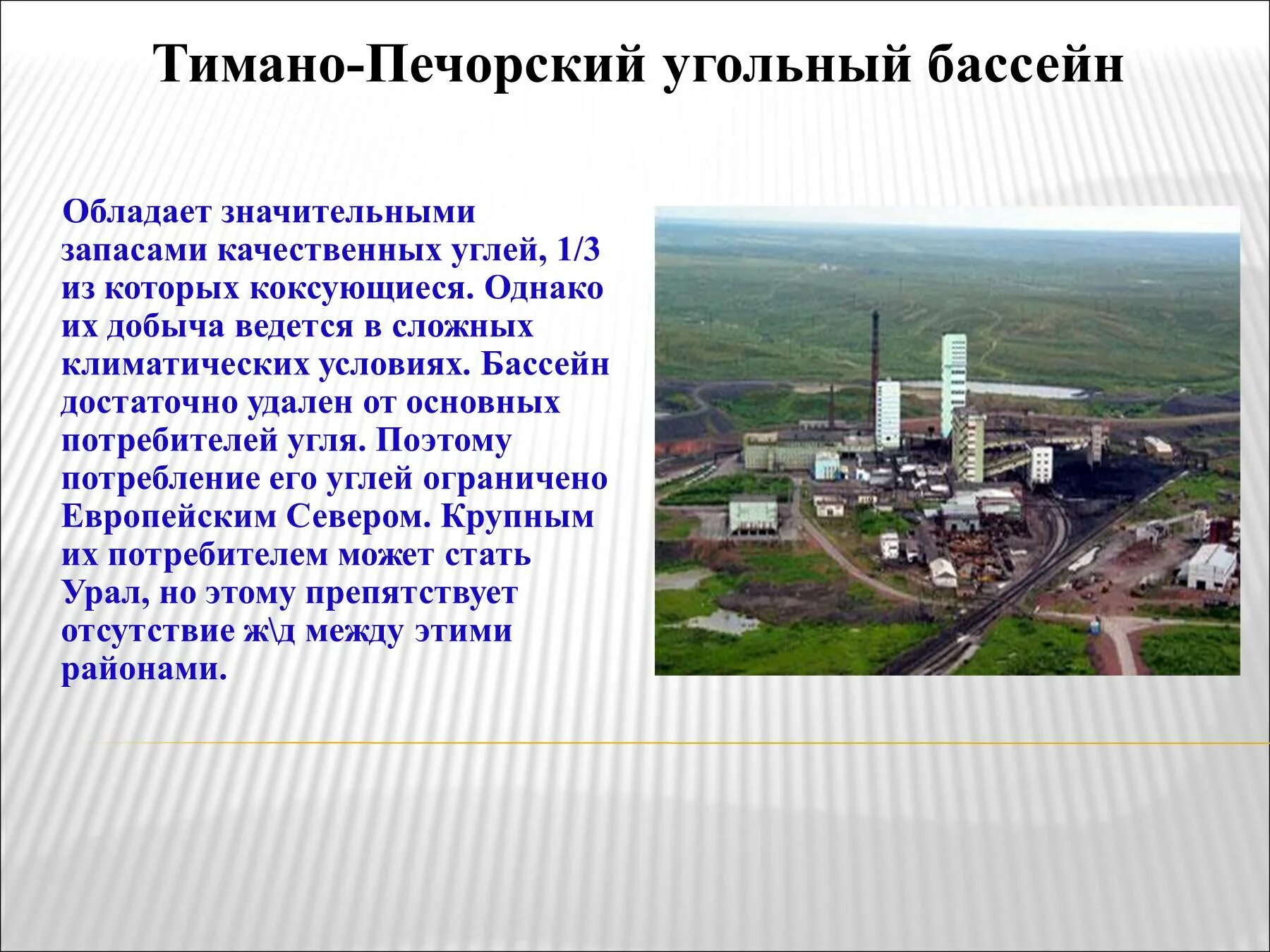 Тимано-Печорский угольный бассейн

Обладает значительными запасами качественных углей, 1/3 из которых коксующиеся. Однако их добыча ведется в сложных климатических условиях. Бассейн достаточно удален от основных потребителей угля. Поэтому потребление его углей ограничено Европейским Севером. Крупным их потребителем может стать Урал, но этому препятствует отсутствие ж\д между этими районами.